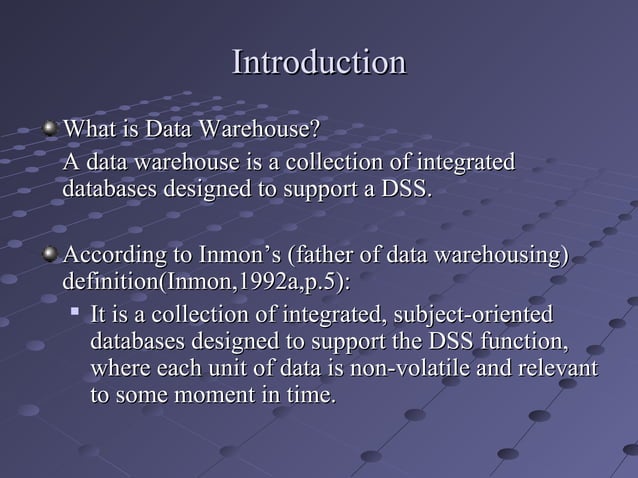 Introduction

What is Data Warehouse?

A data warehouse is a collection of integrated databases designed to support a DSS.

According to Inmon's (father of data warehousing) definition(Inmon,1992a,p.5):

It is a collection of integrated, subject-oriented databases designed to support the DSS function, where each unit of data is non-volatile and relevant to some moment in time.